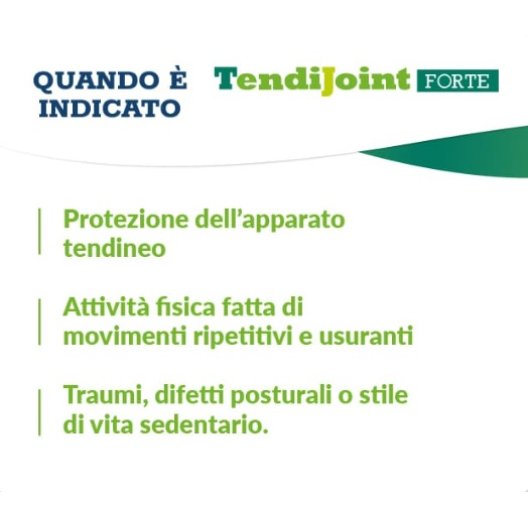 QUANDO È INDICATO

TendiJoint FORTE

Protezione dell'apparato tendineo

Attività fisica fatta di movimenti ripetitivi e usuranti

Traumi, difetti posturali o stile di vita sedentario.